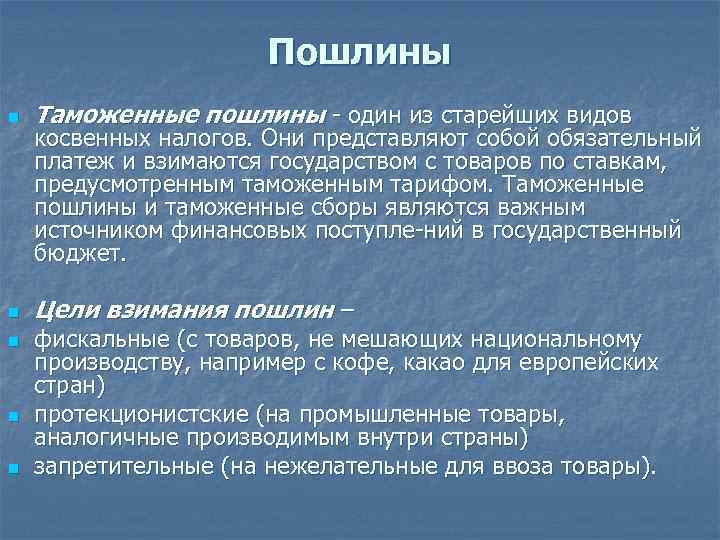 Пошлины

Таможенные пошлины - один из старейших видов косвенных налогов. Они представляют собой обязательный платеж и взимаются государством с товаров по ставкам, предусмотренным таможенным тарифом. Таможенные пошлины и таможенные сборы являются важным источником финансовых поступле-ний в государственный бюджет.

Цели взимания пошлин –

фискальные (с товаров, не мешающих национальному производству, например с кофе, какао для европейских стран)

протекционистские (на промышленные товары, аналогичные производимым внутри страны)

запретительные (на нежелательные для ввоза товары).